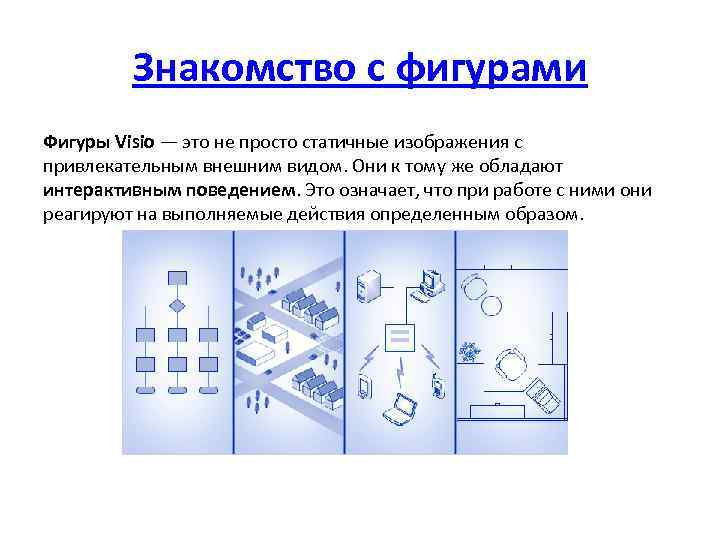 Знакомство с фигурами

Фигуры Visio — это не просто статичные изображения с привлекательным внешним видом. Они к тому же обладают интерактивным поведением. Это означает, что при работе с ними они реагируют на выполняемые действия определенным образом.